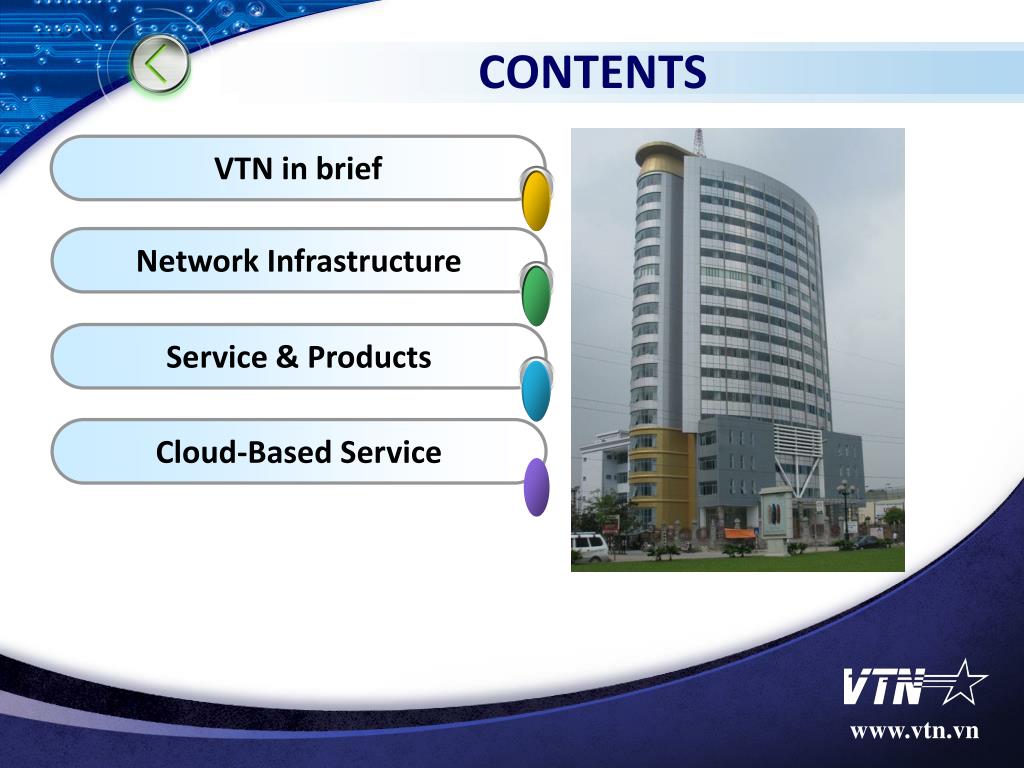 CONTENTS

VTN in brief

Network Infrastructure

Service & Products

Cloud-Based Service

VTN

www.vtn.vn